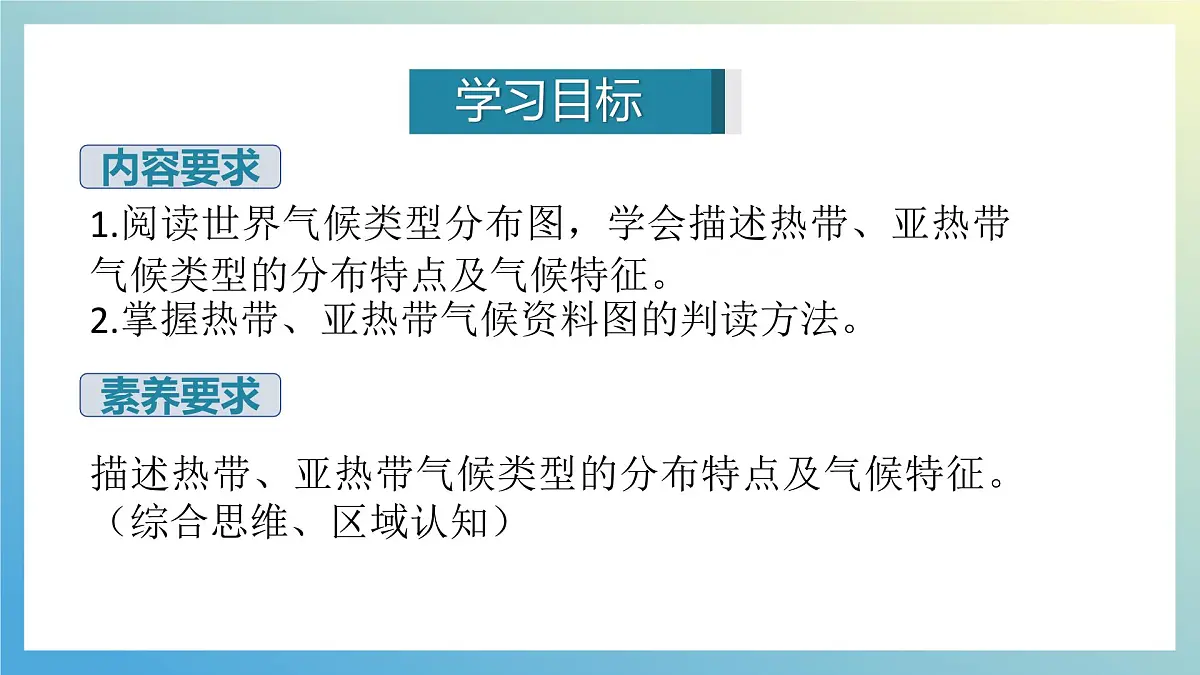 学习目标

内容要求

1.阅读世界气候类型分布图，学会描述热带、亚热带气候类型的分布特点及气候特征。

2.掌握热带、亚热带气候资料图的判读方法。

素养要求

描述热带、亚热带气候类型的分布特点及气候特征。（综合思维、区域认知）